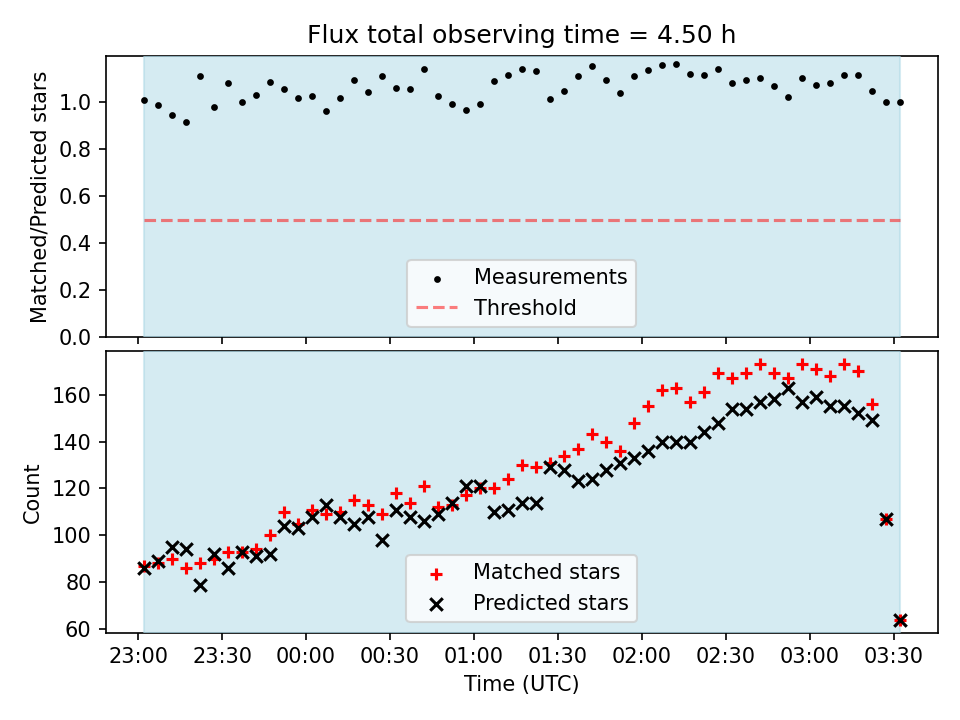 Flux total observing time = 4.50 h

Matched/Predicted stars

1.0
0.8
0.6
0.4
0.2
0.0

Measurements
Threshold

Count

160
140
120
100
80
60

Matched stars
Predicted stars

23:00 23:30 00:00 00:30 01:00 01:30 02:00 02:30 03:00 03:30

Time (UTC)